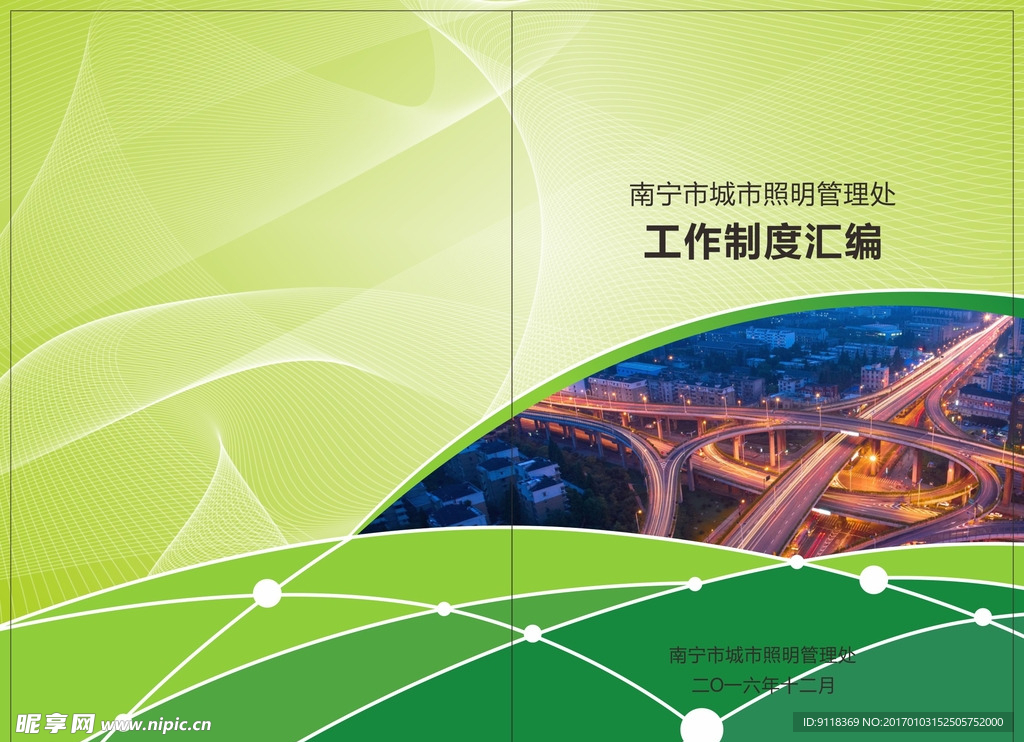 南宁市城市照明管理处
工作制度汇编

南宁市城市照明管理处
二〇一六年十二月

昵享网 www.nipic.cn
ID:9118369 NO:20170103152505752000